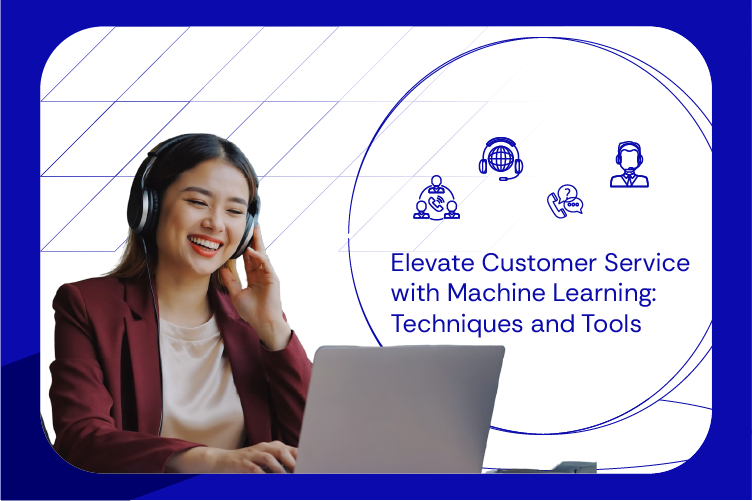 Elevate Customer Service with Machine Learning: Techniques and Tools